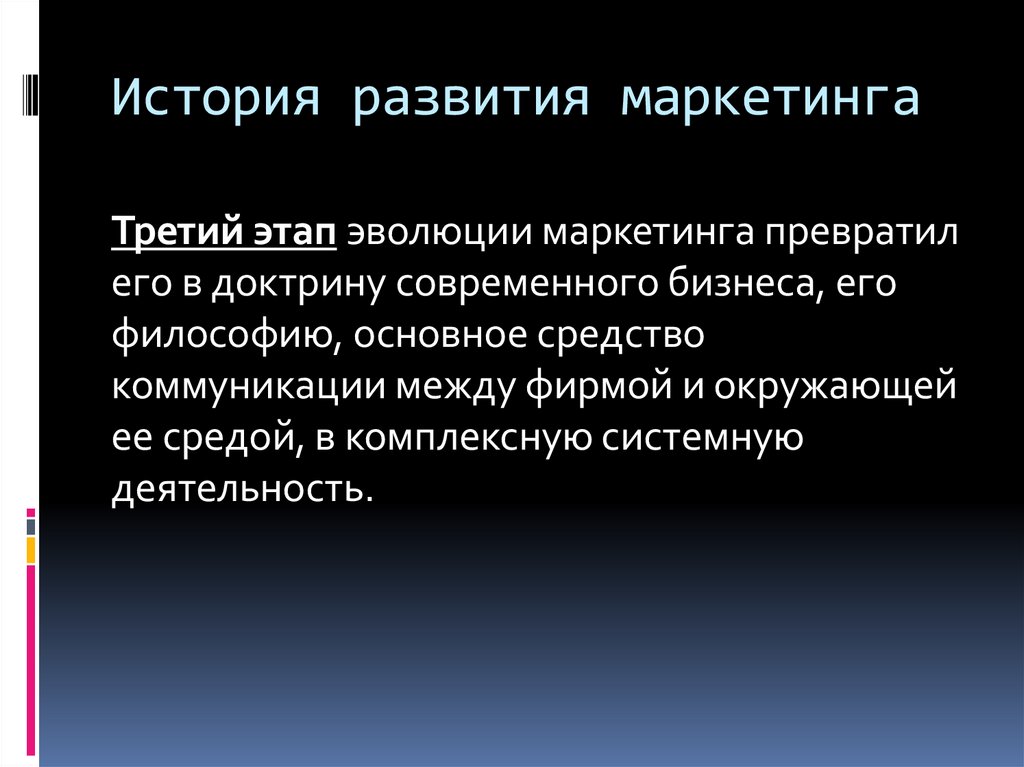 История развития маркетинга

Третий этап эволюции маркетинга превратил его в доктрину современного бизнеса, его философию, основное средство коммуникации между фирмой и окружающей ее средой, в комплексную системную деятельность.